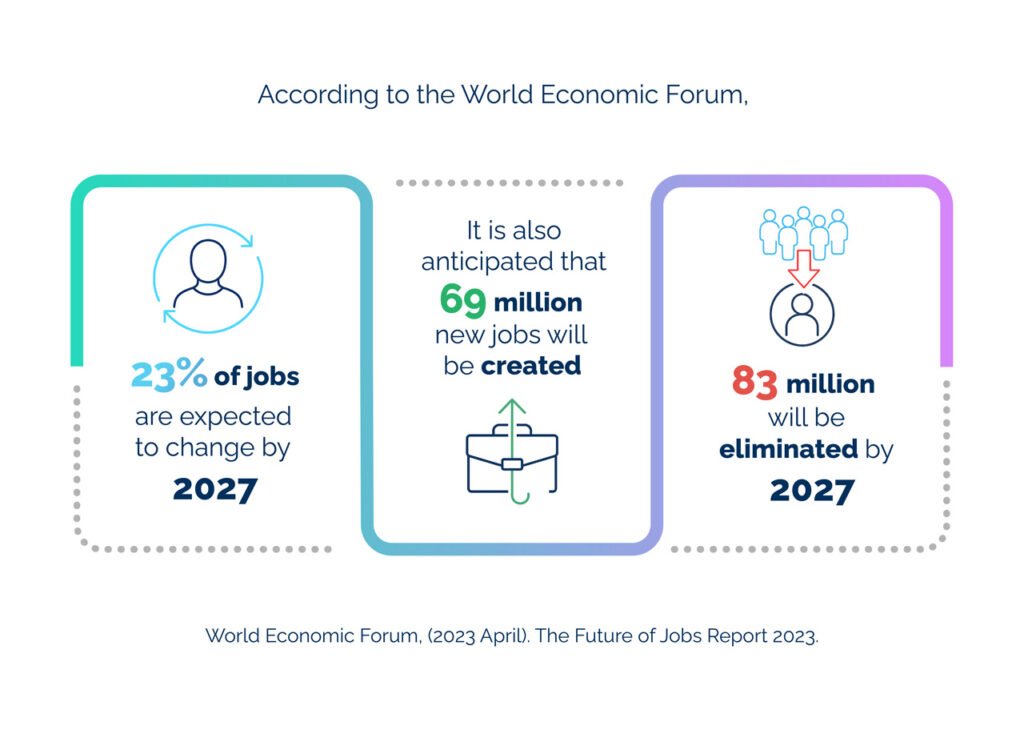 According to the World Economic Forum,

23% of jobs are expected to change by 2027

It is also anticipated that 69 million new jobs will be created

83 million will be eliminated by 2027

World Economic Forum, (2023 April). The Future of Jobs Report 2023.